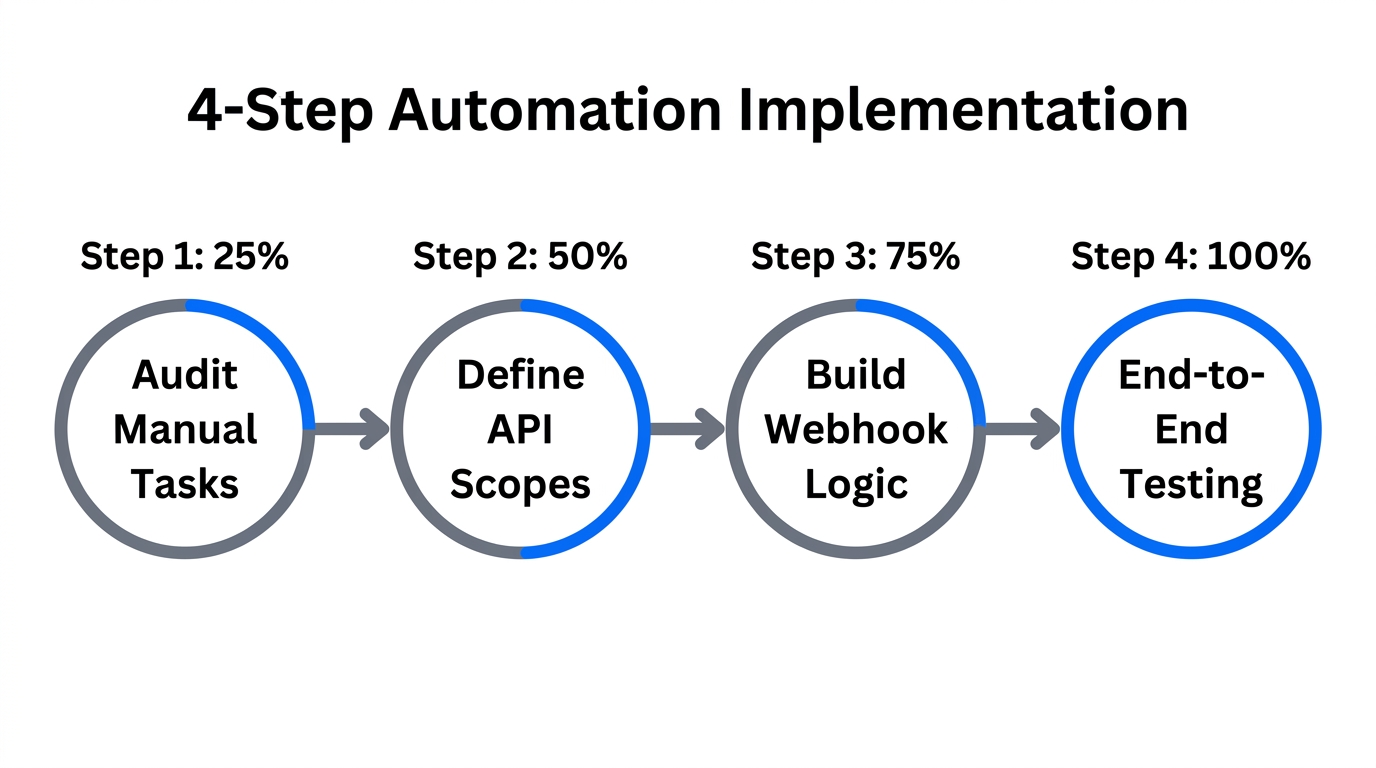 4-Step Automation Implementation

Step 1: 25%

Audit Manual Tasks

Step 2: 50%

Define API Scopes

Step 3: 75%

Build Webhook Logic

Step 4: 100%

End-to-End Testing